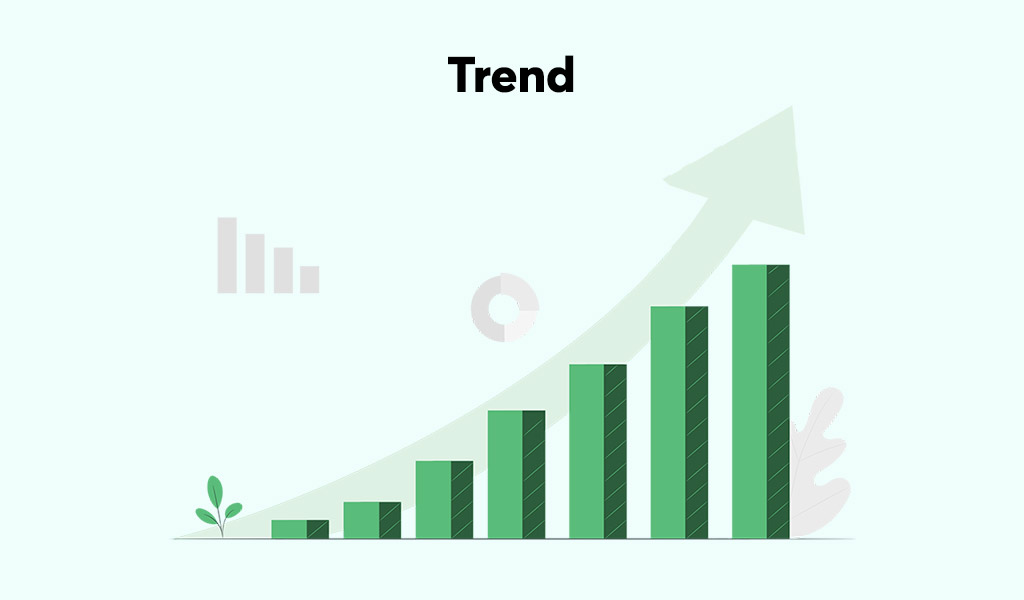 Trend